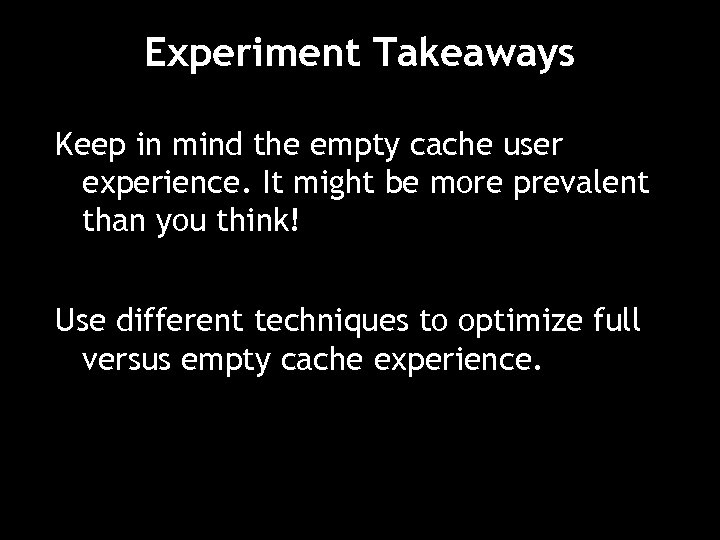 Experiment Takeaways

Keep in mind the empty cache user experience. It might be more prevalent than you think!

Use different techniques to optimize full versus empty cache experience.